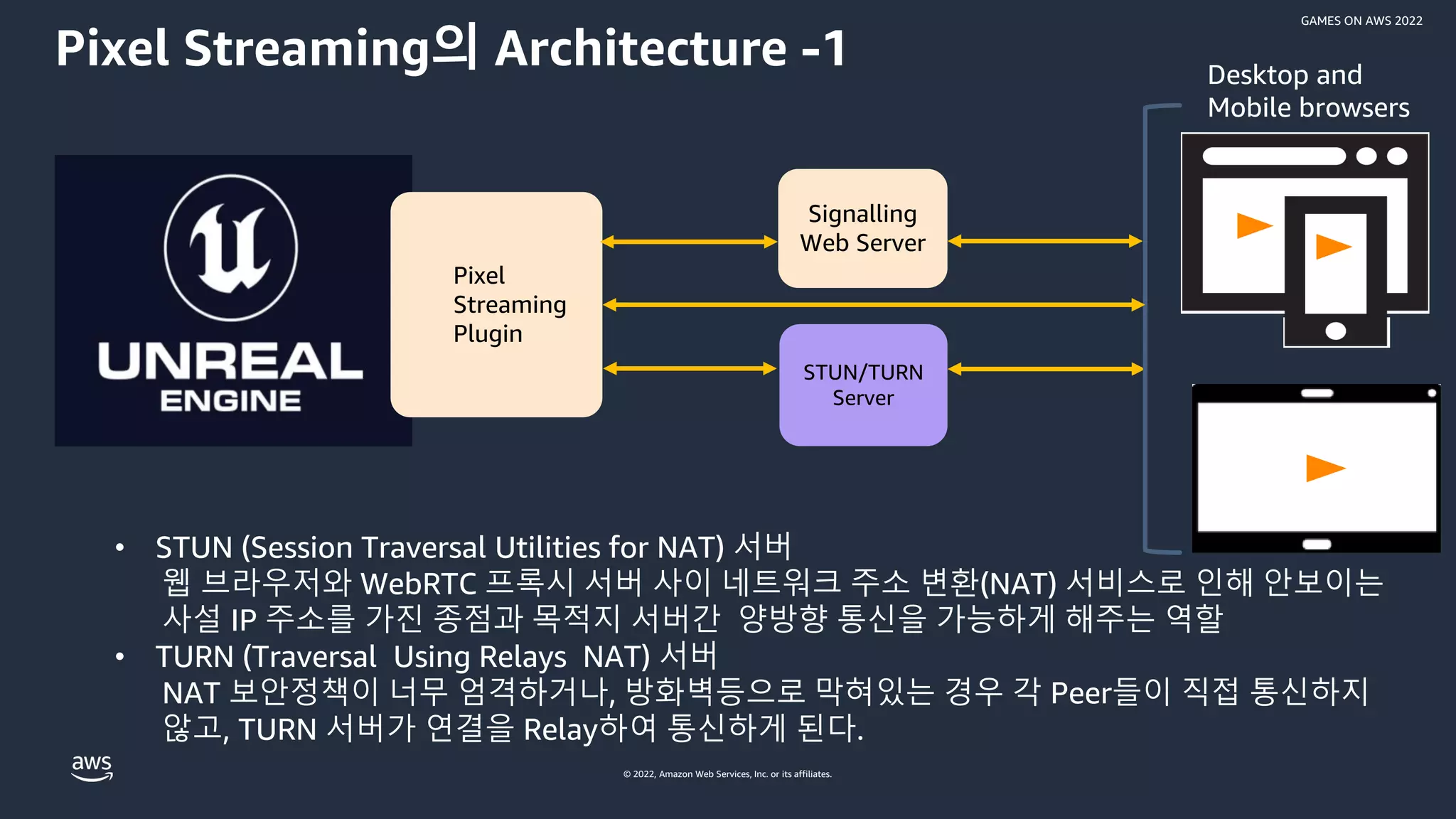 GAMES ON AWS 2022

Pixel Streaming의 Architecture -1

Desktop and Mobile browsers

UNREAL ENGINE

Pixel Streaming Plugin

Signalling Web Server

STUN/TURN Server

• STUN (Session Traversal Utilities for NAT) 서버
웹 브라우저와 WebRTC 프록시 서버 사이 네트워크 주소 변환(NAT) 서비스로 인해 안보이는 사설 IP 주소를 가진 종점과 목적지 서버간 양방향 통신을 가능하게 해주는 역할

• TURN (Traversal Using Relays NAT) 서버
NAT 보안정책이 너무 엄격하거나, 방화벽등으로 막혀있는 경우 각 Peer들이 직접 통신하지 않고, TURN 서버가 연결을 Relay하여 통신하게 된다.

aws

© 2022, Amazon Web Services, Inc. or its affiliates.